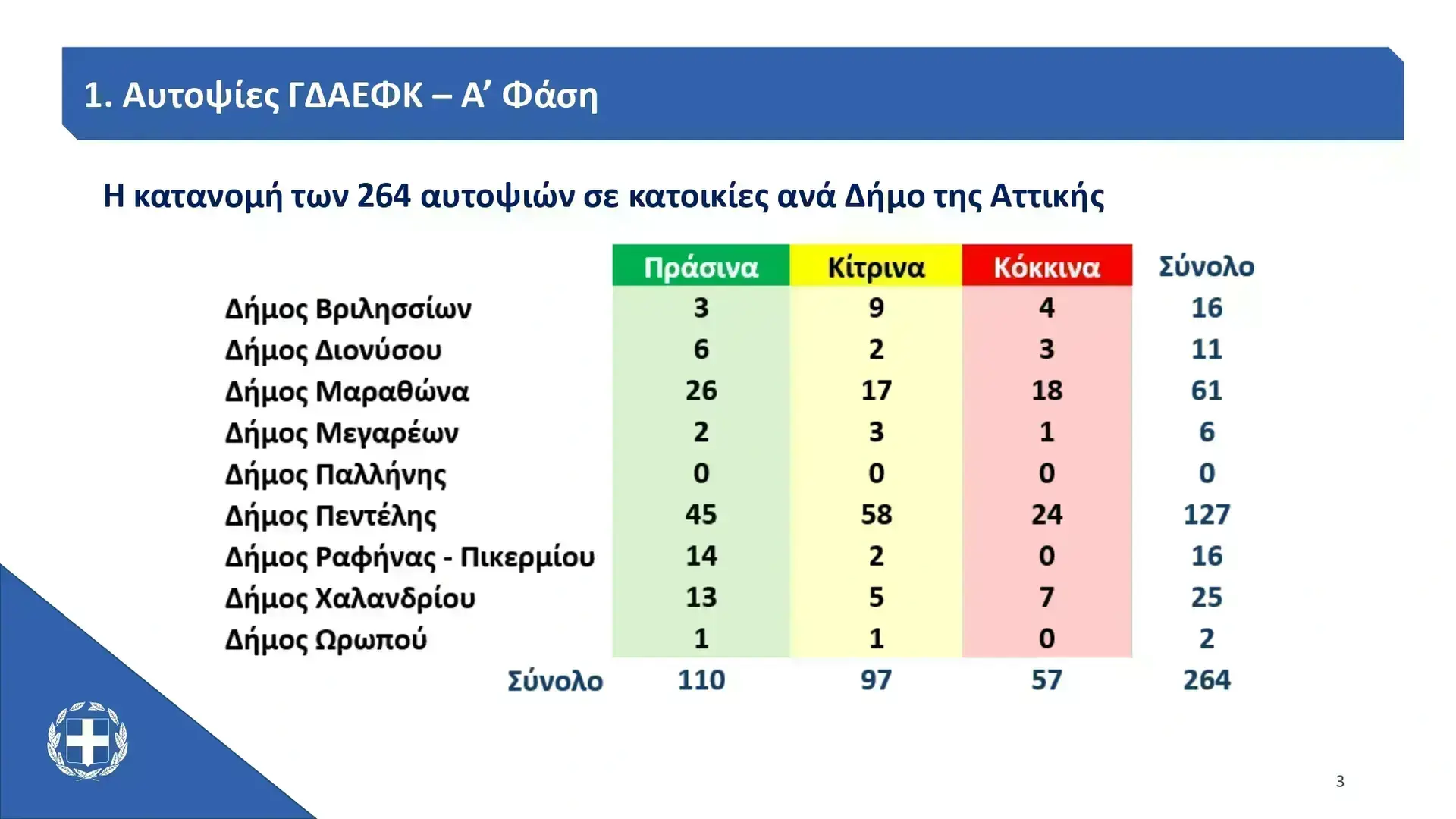 1. Αυτοψίες ΓΔΑΕΦΚ – Α’ Φάση

Η κατανομή των 264 αυτοψιών σε κατοικίες ανά Δήμο της Αττικής

| | Πράσινα | Κίτρινα | Κόκκινα | Σύνολο |
|---|---|---|---|---|
| Δήμος Βριλησσίων | 3 | 9 | 4 | 16 |
| Δήμος Διονύσου | 6 | 2 | 3 | 11 |
| Δήμος Μαραθώνα | 26 | 17 | 18 | 61 |
| Δήμος Μεγαρέων | 2 | 3 | 1 | 6 |
| Δήμος Παλλήνης | 0 | 0 | 0 | 0 |
| Δήμος Πεντέλης | 45 | 58 | 24 | 127 |
| Δήμος Ραφήνας - Πικερμίου | 14 | 2 | 0 | 16 |
| Δήμος Χαλανδρίου | 13 | 5 | 7 | 25 |
| Δήμος Ωρωπού | 1 | 1 | 0 | 2 |
| Σύνολο | 110 | 97 | 57 | 264 |

3